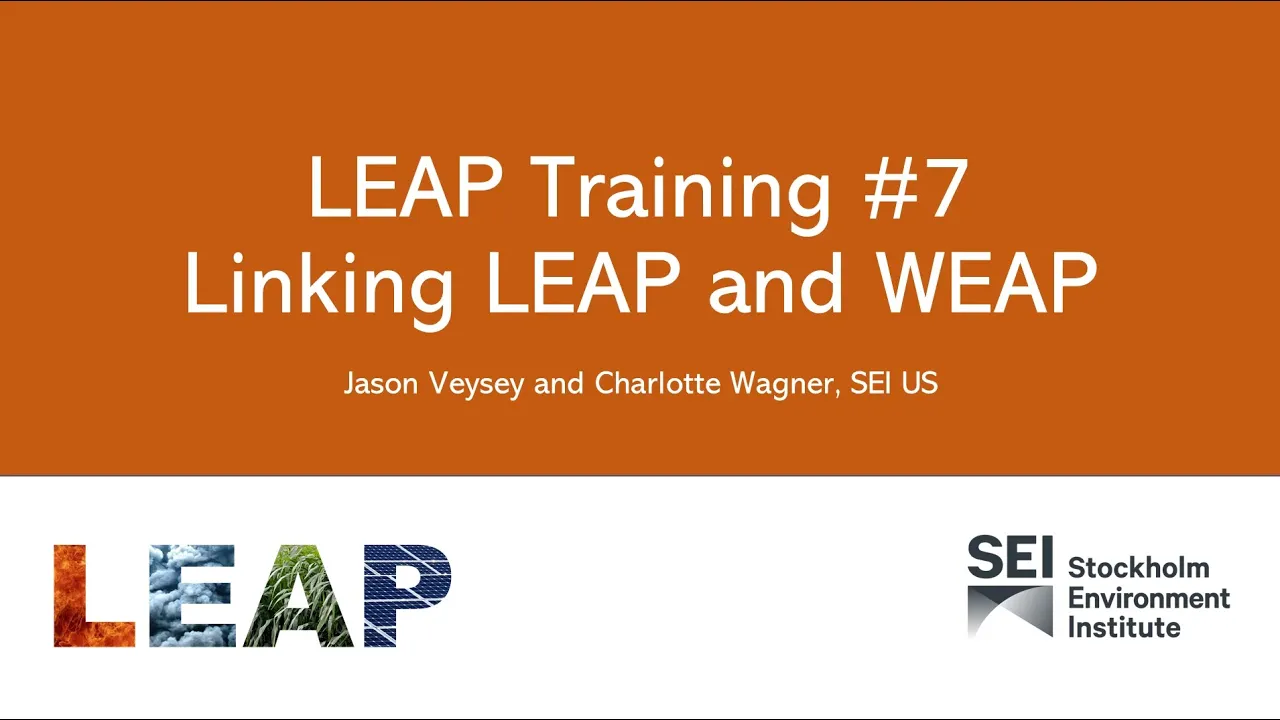 LEAP Training #7
Linking LEAP and WEAP

Jason Veysey and Charlotte Wagner, SEI US

LEAP

SEI Stockholm Environment Institute